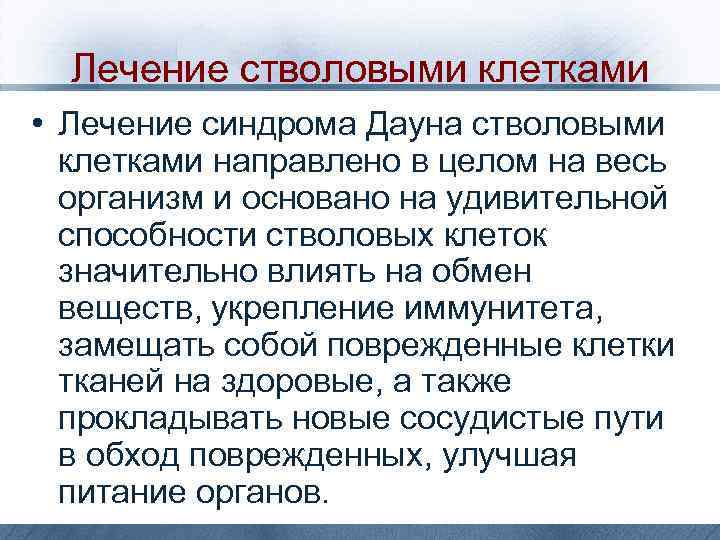 Лечение стволовыми клетками

• Лечение синдрома Дауна стволовыми клетками направлено в целом на весь организм и основано на удивительной способности стволовых клеток значительно влиять на обмен веществ, укрепление иммунитета, замещать собой поврежденные клетки тканей на здоровые, а также прокладывать новые сосудистые пути в обход поврежденных, улучшая питание органов.